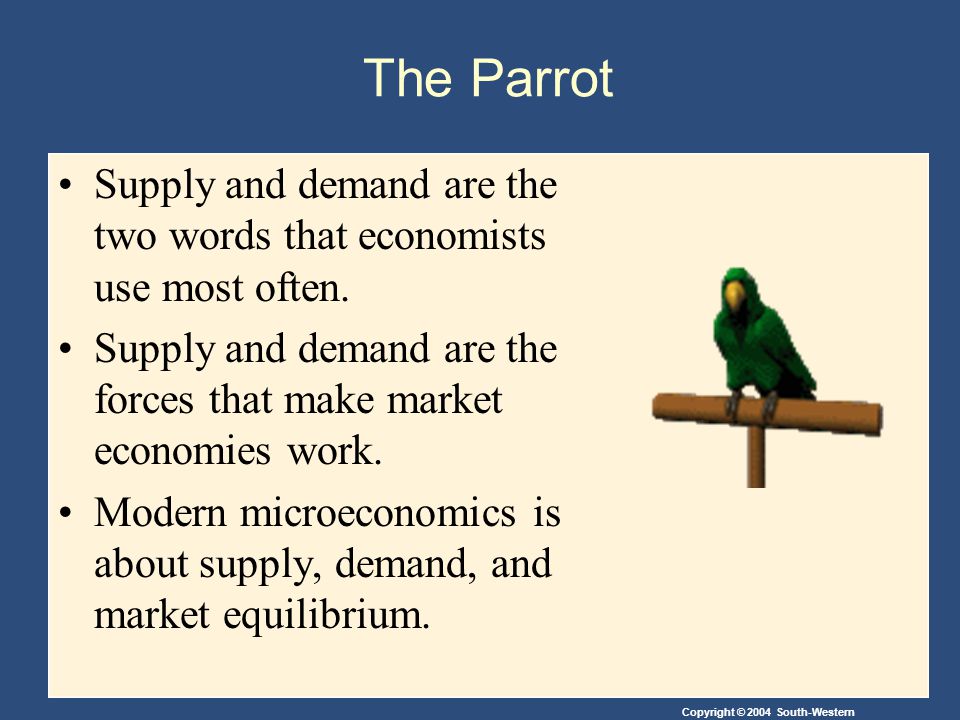 The Parrot

• Supply and demand are the two words that economists use most often.

• Supply and demand are the forces that make market economies work.

• Modern microeconomics is about supply, demand, and market equilibrium.

Copyright © 2004 South-Western